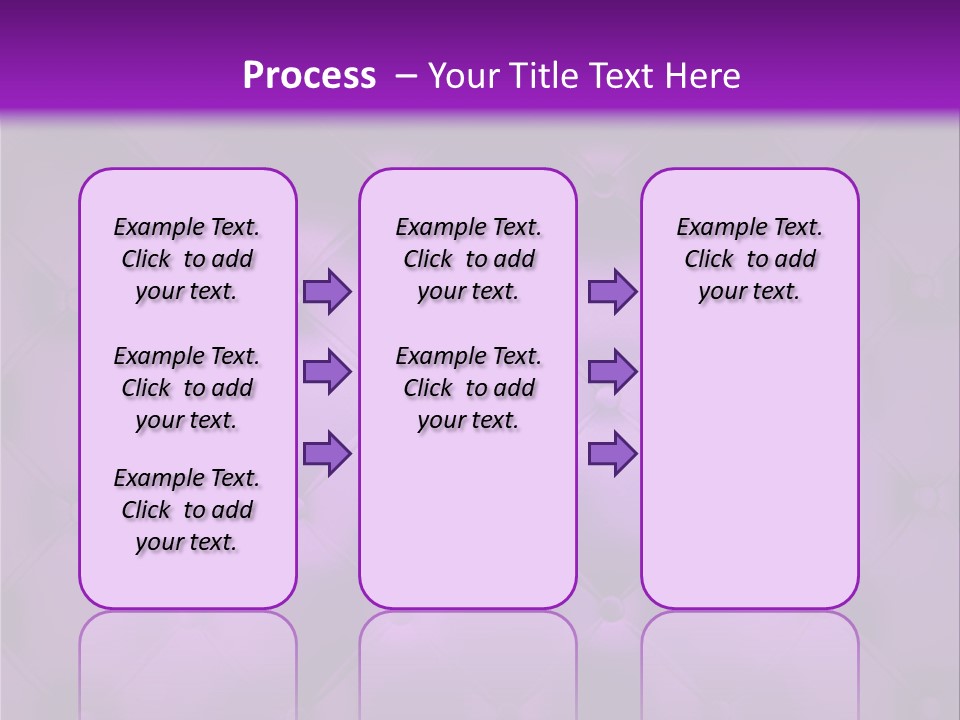 Process – Your Title Text Here

Example Text. Click to add your text.

Example Text. Click to add your text.

Example Text. Click to add your text.

Example Text. Click to add your text.

Example Text. Click to add your text.

Example Text. Click to add your text.